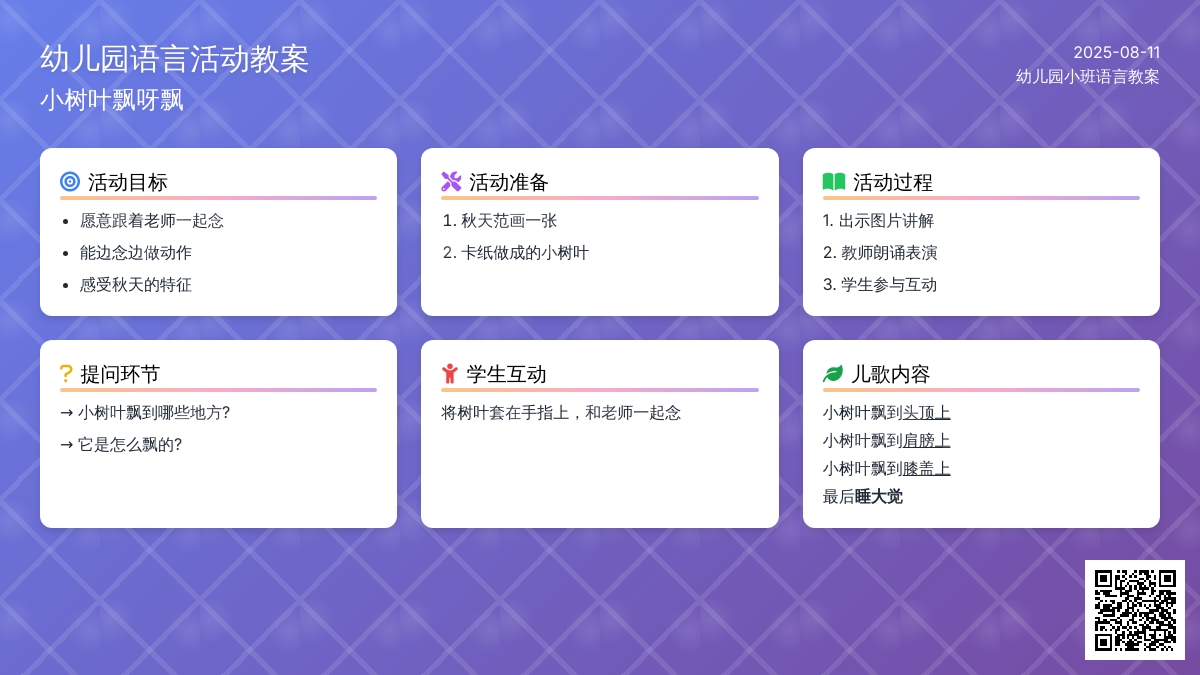 幼儿园语言活动教案
小树叶飘呀飘

2025-08-11
幼儿园小班语言教案

活动目标
- 愿意跟着老师一起念
- 能边念边做动作
- 感受秋天的特征

活动准备
1. 秋天范画一张
2. 卡纸做成的小树叶

活动过程
1. 出示图片讲解
2. 教师朗诵表演
3. 学生参与互动

提问环节
→ 小树叶飘到哪些地方?
→ 它是怎么飘的?

学生互动
将树叶套在手指上，和老师一起念

儿歌内容
小树叶飘到头顶上
小树叶飘到肩膀上
小树叶飘到膝盖上
最后睡大觉